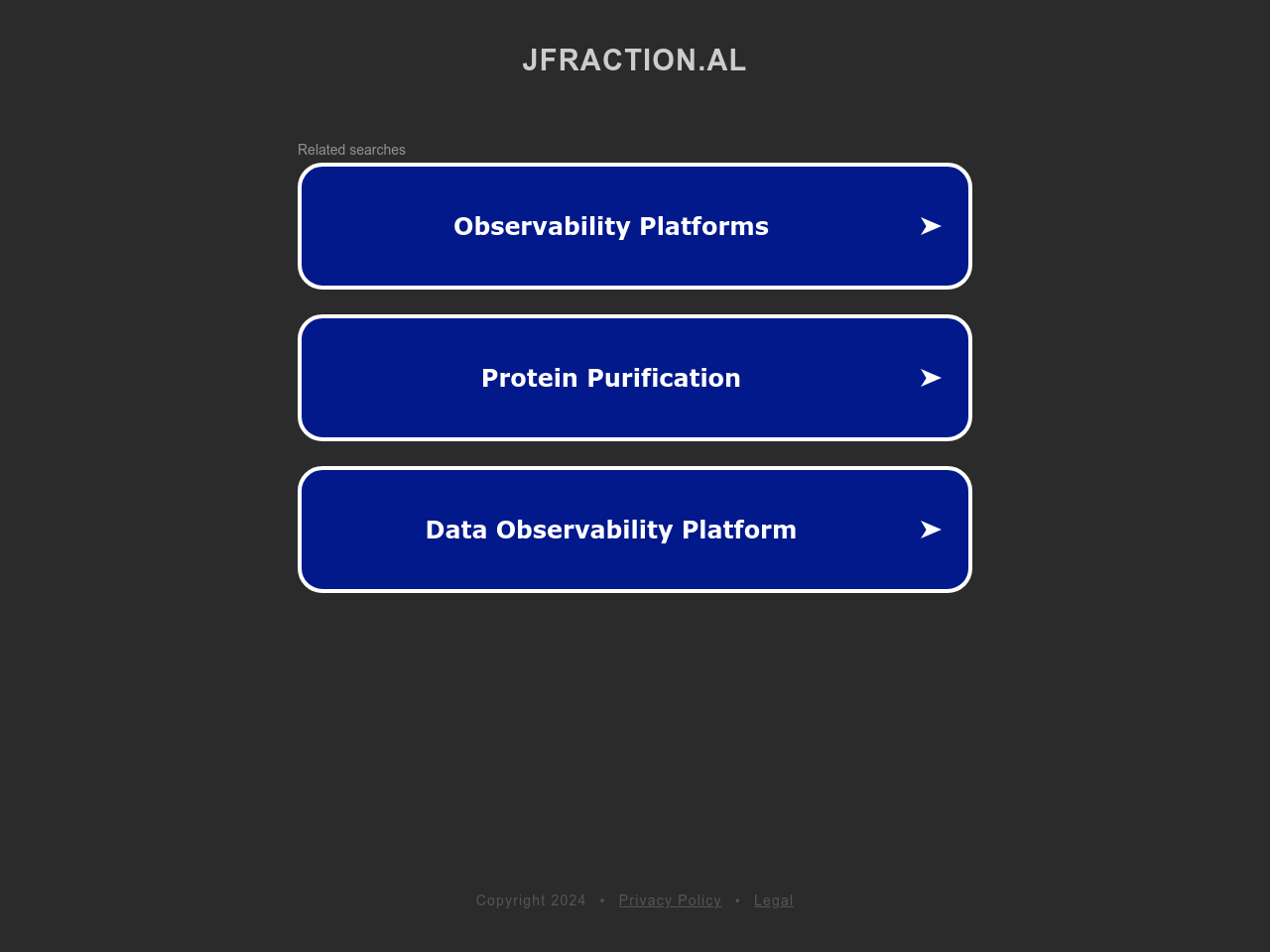 JFRACTION.AL

Related searches

Observability Platforms ➤

Protein Purification ➤

Data Observability Platform ➤

Copyright 2024 • Privacy Policy • Legal